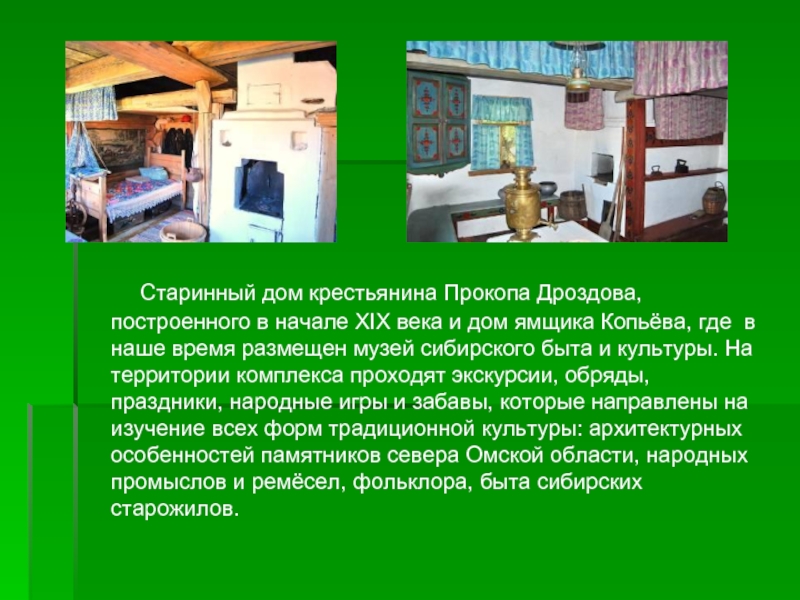 Старинный дом крестьянина Прокопа Дроздова, построенного в начале XIX века и дом ямщика Копьёва, где в наше время размещен музей сибирского быта и культуры. На территории комплекса проходят экскурсии, обряды, праздники, народные игры и забавы, которые направлены на изучение всех форм традиционной культуры: архитектурных особенностей памятников севера Омской области, народных промыслов и ремёсел, фольклора, быта сибирских старожилов.